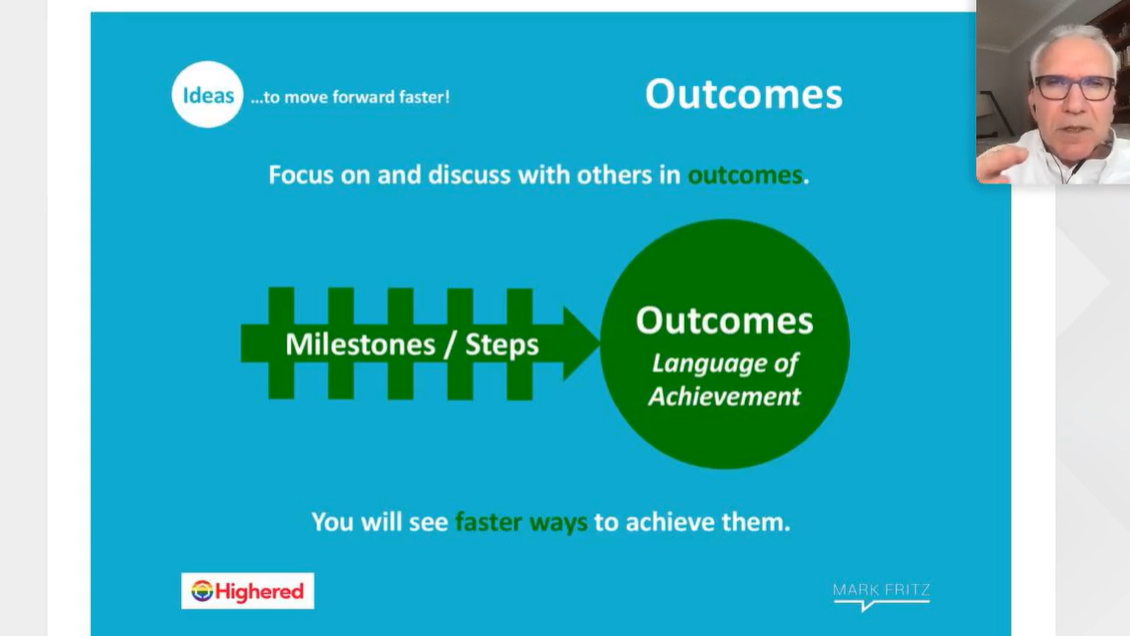 Ideas ...to move forward faster!

Outcomes

Focus on and discuss with others in outcomes.

Milestones / Steps

Outcomes
Language of Achievement

You will see faster ways to achieve them.

Highered

MARK FRITZ